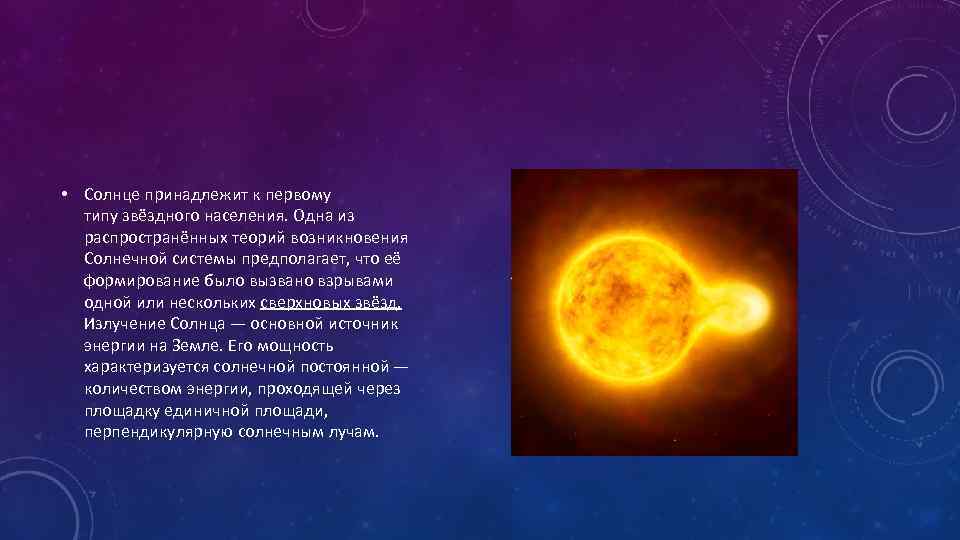 • Солнце принадлежит к первому типу звёздного населения. Одна из распространённых теорий возникновения Солнечной системы предполагает, что её формирование было вызвано взрывами одной или нескольких сверхновых звёзд. Излучение Солнца — основной источник энергии на Земле. Его мощность характеризуется солнечной постоянной — количеством энергии, проходящей через площадку единичной площади, перпендикулярную солнечным лучам.